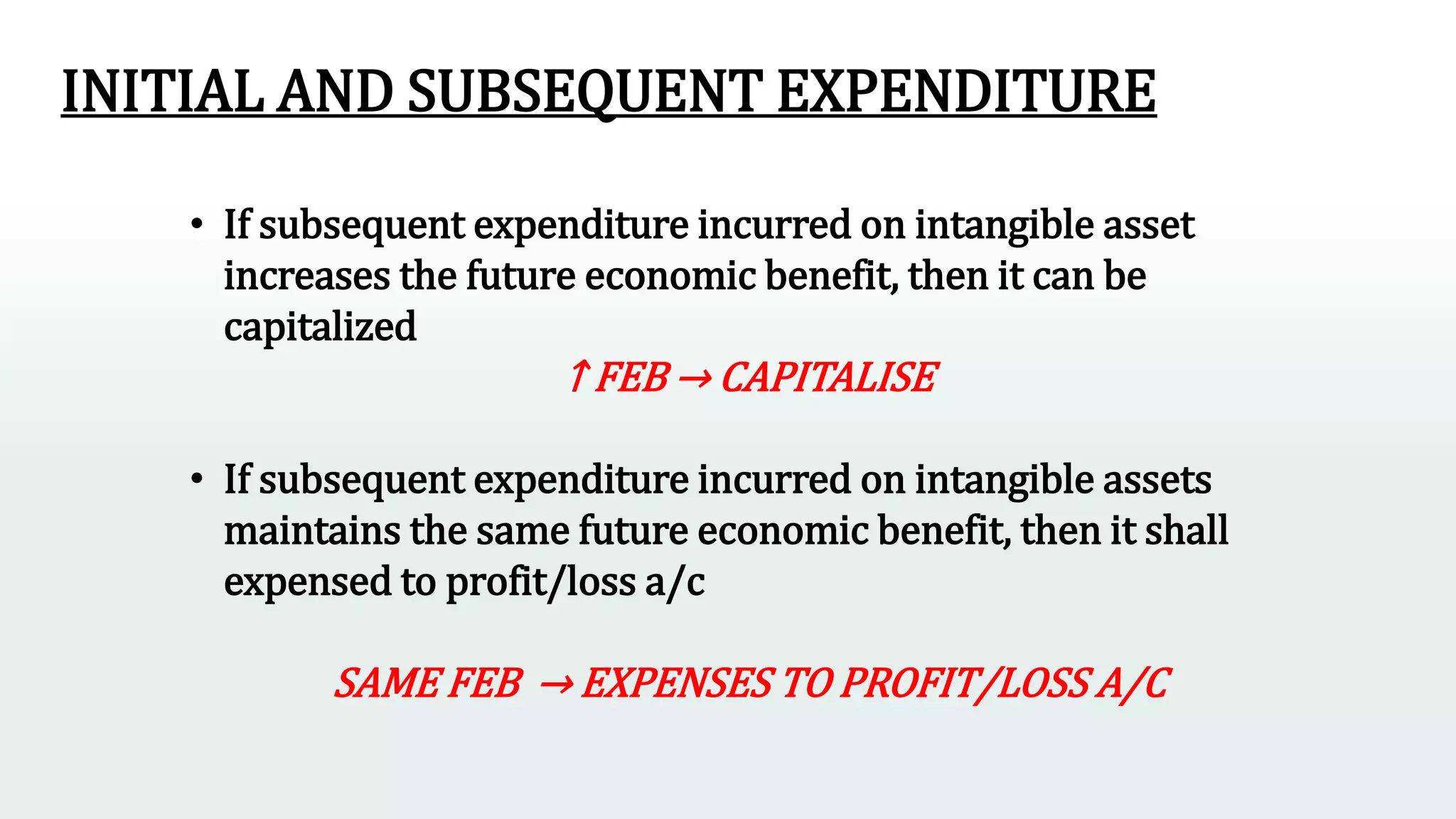 INITIAL AND SUBSEQUENT EXPENDITURE

• If subsequent expenditure incurred on intangible asset increases the future economic benefit, then it can be capitalized

↑ FEB → CAPITALISE

• If subsequent expenditure incurred on intangible assets maintains the same future economic benefit, then it shall expensed to profit/loss a/c

SAME FEB → EXPENSES TO PROFIT/LOSS A/C